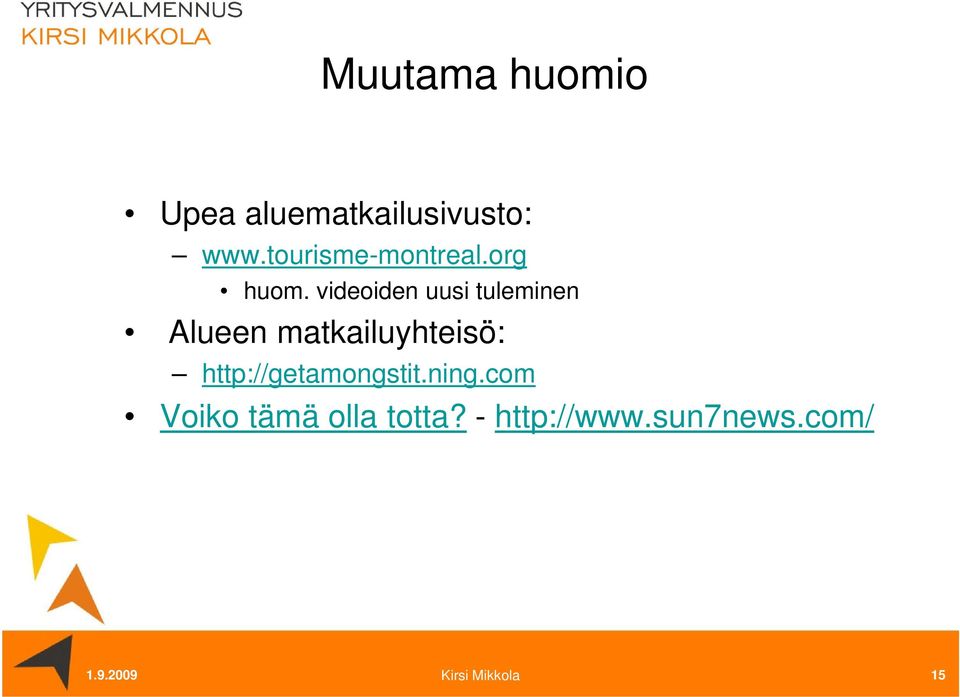 YRITYSVALMENNUS
KIRSI MIKKOLA

Muutama huomio

• Upea aluematkailusivusto:
– www.tourisme-montreal.org
• huom. videoiden uusi tuleminen
• Alueen matkailuyhteisö:
– http://getamongstit.ning.com
• Voiko tämä olla totta? - http://www.sun7news.com/

1.9.2009
Kirsi Mikkola
15